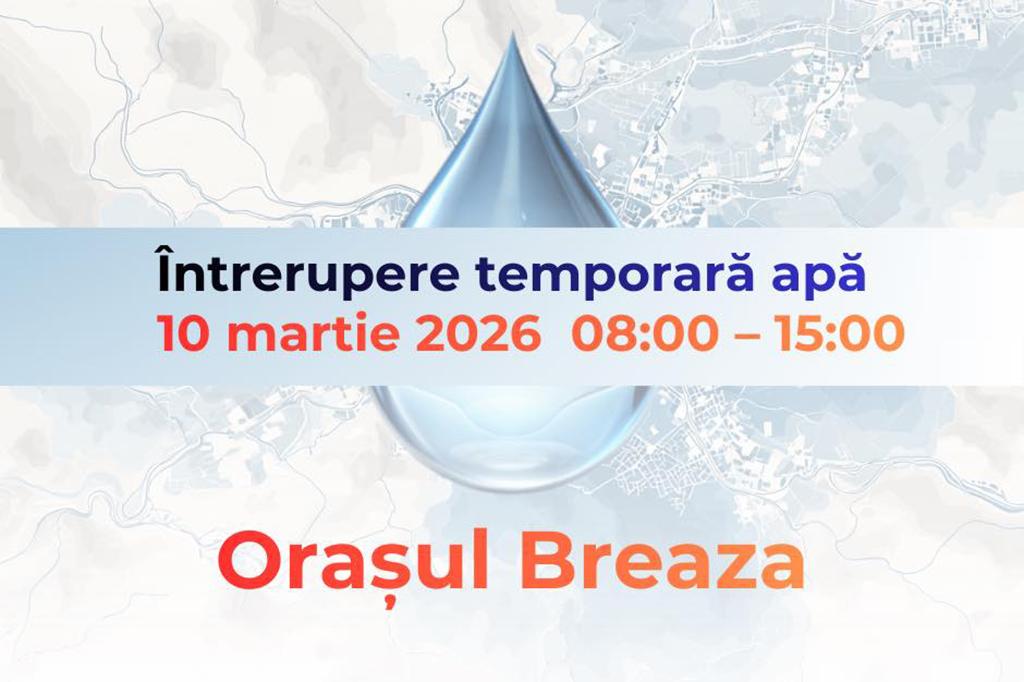 Întrerupere temporară apă
10 martie 2026 08:00 – 15:00

Orașul Breaza